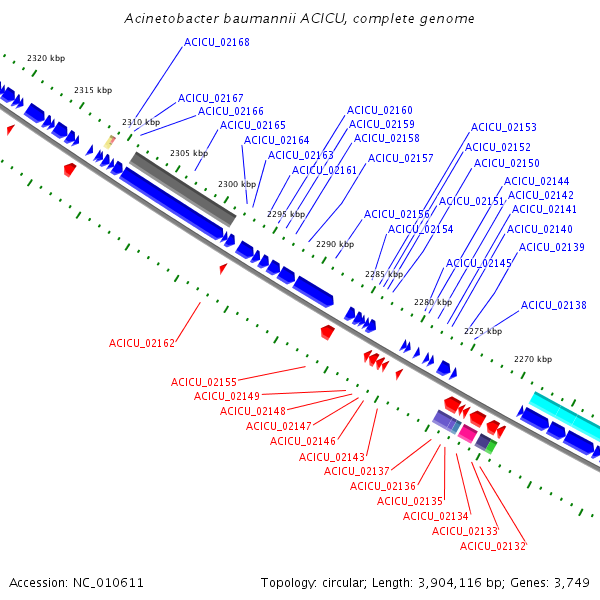 Acinetobacter baumannii ACICU, complete genome

2320 kbp
2315 kbp
2310 kbp
2305 kbp
2300 kbp
2295 kbp
2290 kbp
2285 kbp
2280 kbp
2275 kbp
2270 kbp

ACICU_02168
ACICU_02167
ACICU_02166
ACICU_02165
ACICU_02164
ACICU_02163
ACICU_02161
ACICU_02160
ACICU_02159
ACICU_02158
ACICU_02157
ACICU_02156
ACICU_02154
ACICU_02153
ACICU_02152
ACICU_02150
ACICU_02151
ACICU_02144
ACICU_02142
ACICU_02141
ACICU_02140
ACICU_02139
ACICU_02145
ACICU_02138

ACICU_02162
ACICU_02155
ACICU_02149
ACICU_02148
ACICU_02147
ACICU_02146
ACICU_02143
ACICU_02137
ACICU_02136
ACICU_02135
ACICU_02134
ACICU_02133
ACICU_02132

Accession: NC_010611
Topology: circular; Length: 3,904,116 bp; Genes: 3,749